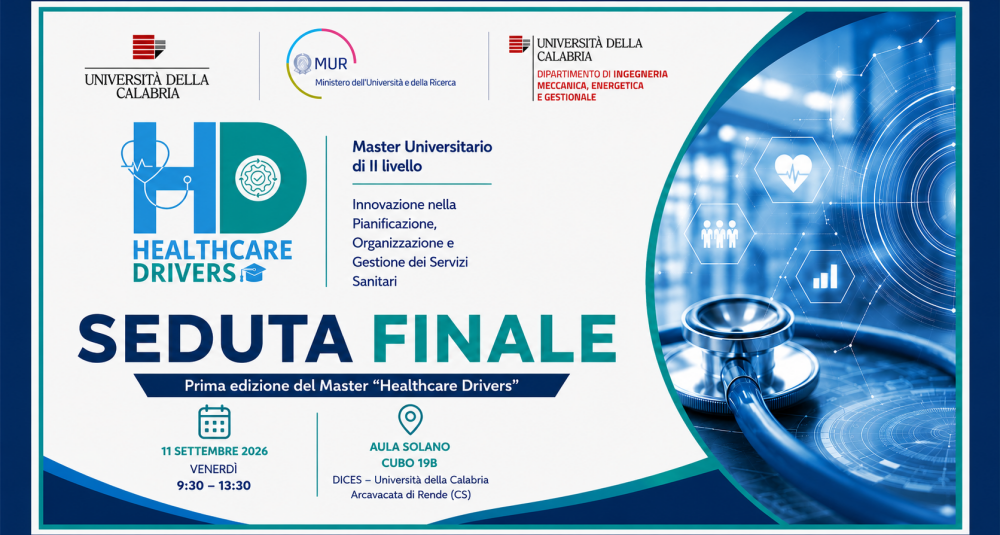 UNIVERSITÀ DELLA CALABRIA

MUR
Ministero dell'Università e della Ricerca

UNIVERSITÀ DELLA CALABRIA
DIPARTIMENTO DI INGEGNERIA MECCANICA, ENERGETICA E GESTIONALE

HD
HEALTHCARE DRIVERS

Master Universitario di II livello

Innovazione nella Pianificazione, Organizzazione e Gestione dei Servizi Sanitari

SEDUTA FINALE

Prima edizione del Master "Healthcare Drivers"

11 SETTEMBRE 2026
VENERDÌ
9:30 – 13:30

AULA SOLANO
CUBO 19B
DICES – Università della Calabria
Arcavacata di Rende (CS)